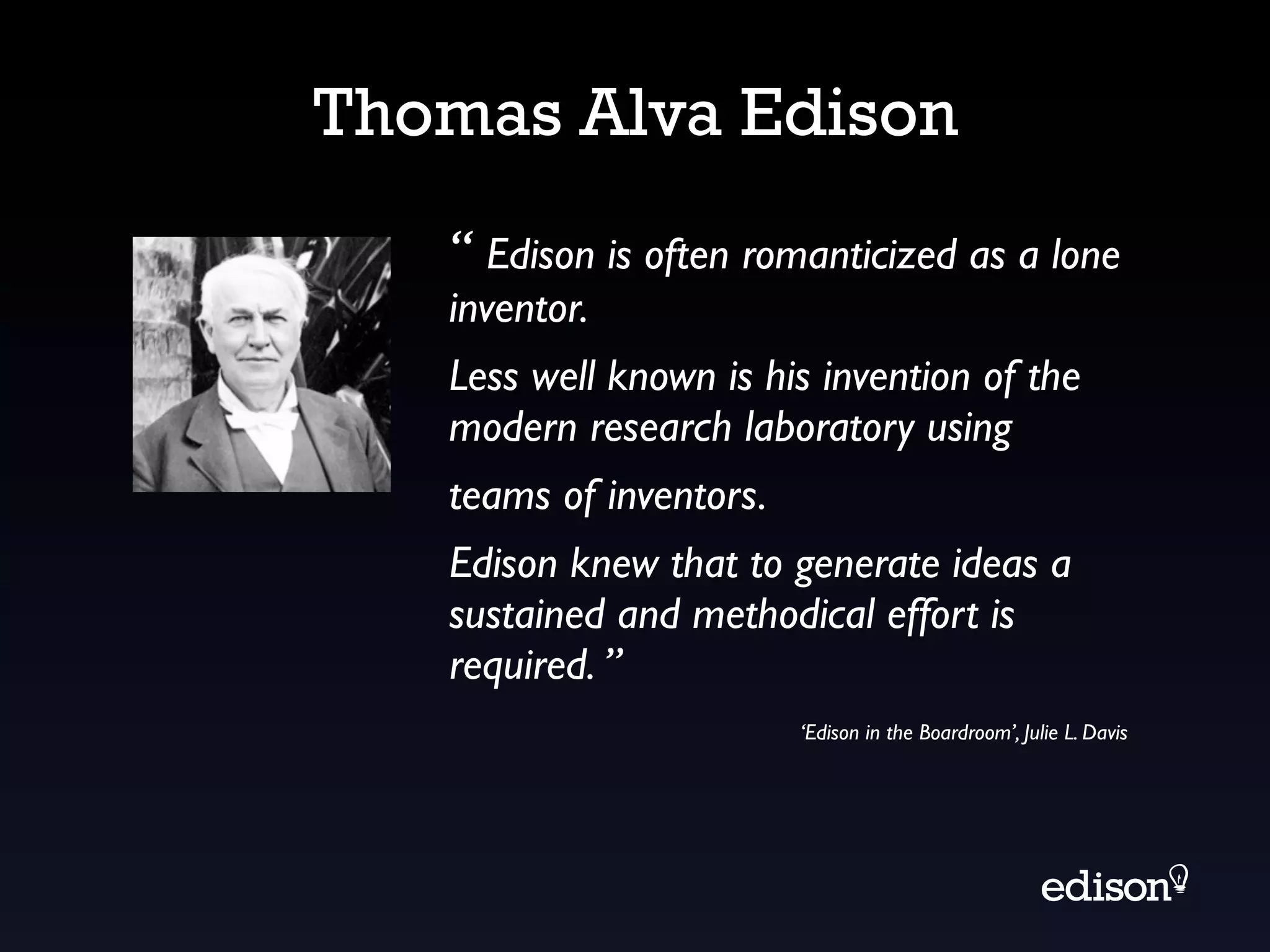 Thomas Alva Edison

“ Edison is often romanticized as a lone inventor.

Less well known is his invention of the modern research laboratory using

teams of inventors.

Edison knew that to generate ideas a sustained and methodical effort is required. ”

‘Edison in the Boardroom’, Julie L. Davis

edison